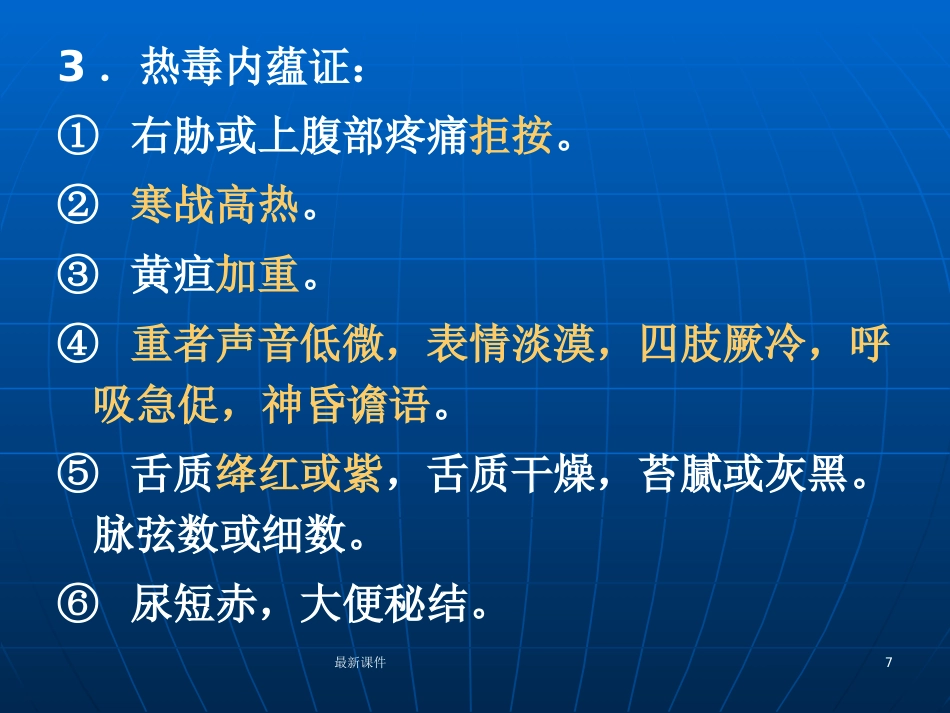 3．热毒内蕴证：

① 右胁或上腹部疼痛拒按。

② 寒战高热。

③ 黄疸加重。

④ 重者声音低微，表情淡漠，四肢厥冷，呼吸急促，神昏谵语。

⑤ 舌质绛红或紫，舌质干燥，苔腻或灰黑。脉弦数或细数。

⑥ 尿短赤，大便秘结。

最新课件

7